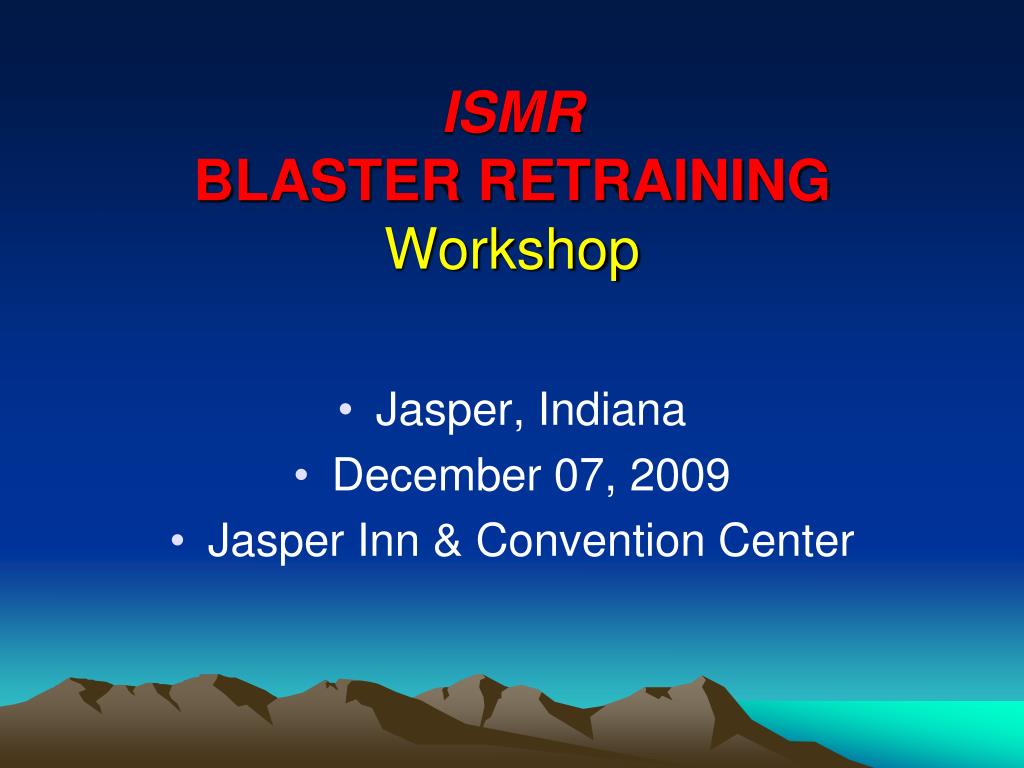 ISMR
BLASTER RETRAINING
Workshop

• Jasper, Indiana
• December 07, 2009
• Jasper Inn & Convention Center